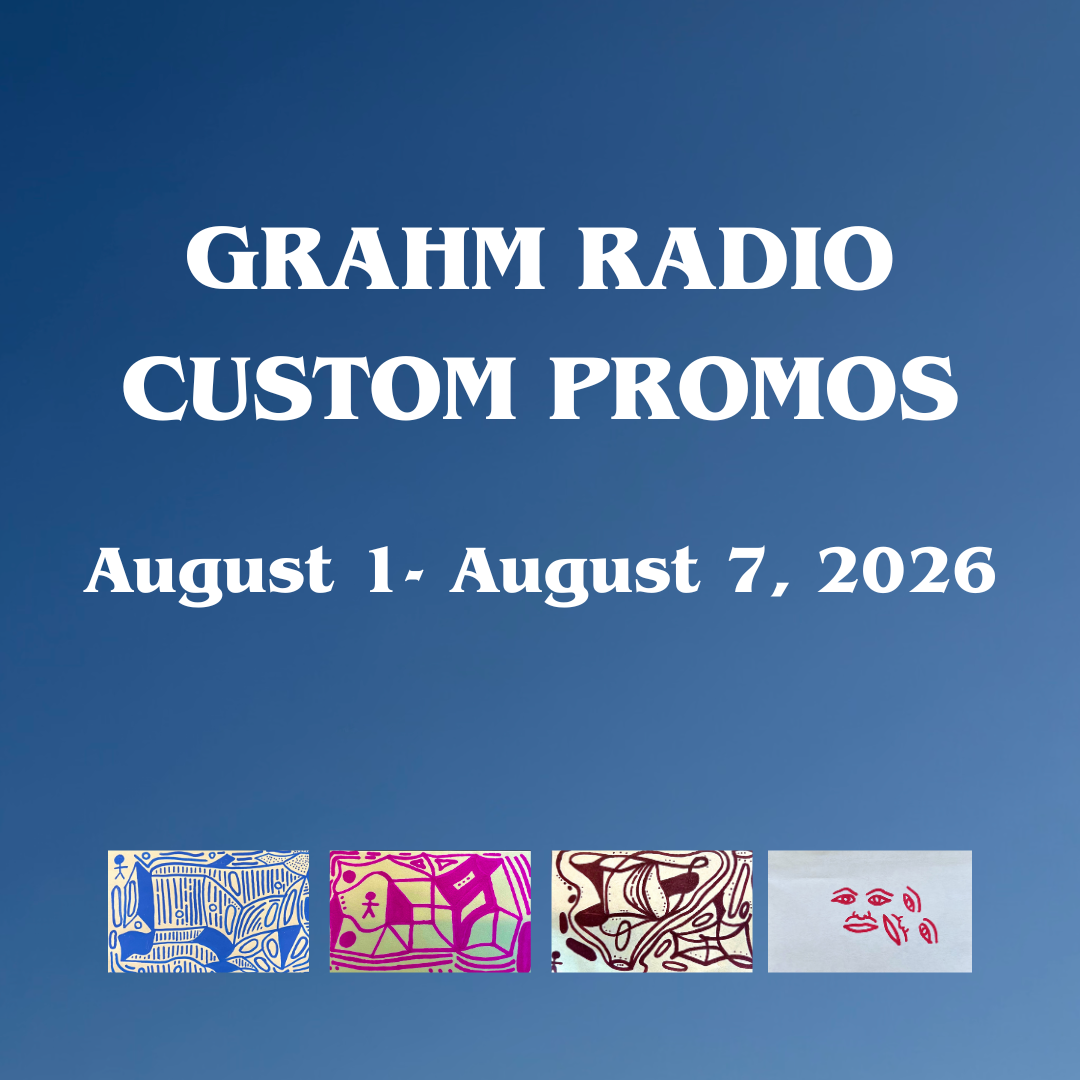 GRAHM RADIO CUSTOM PROMOS

August 1- August 7, 2026